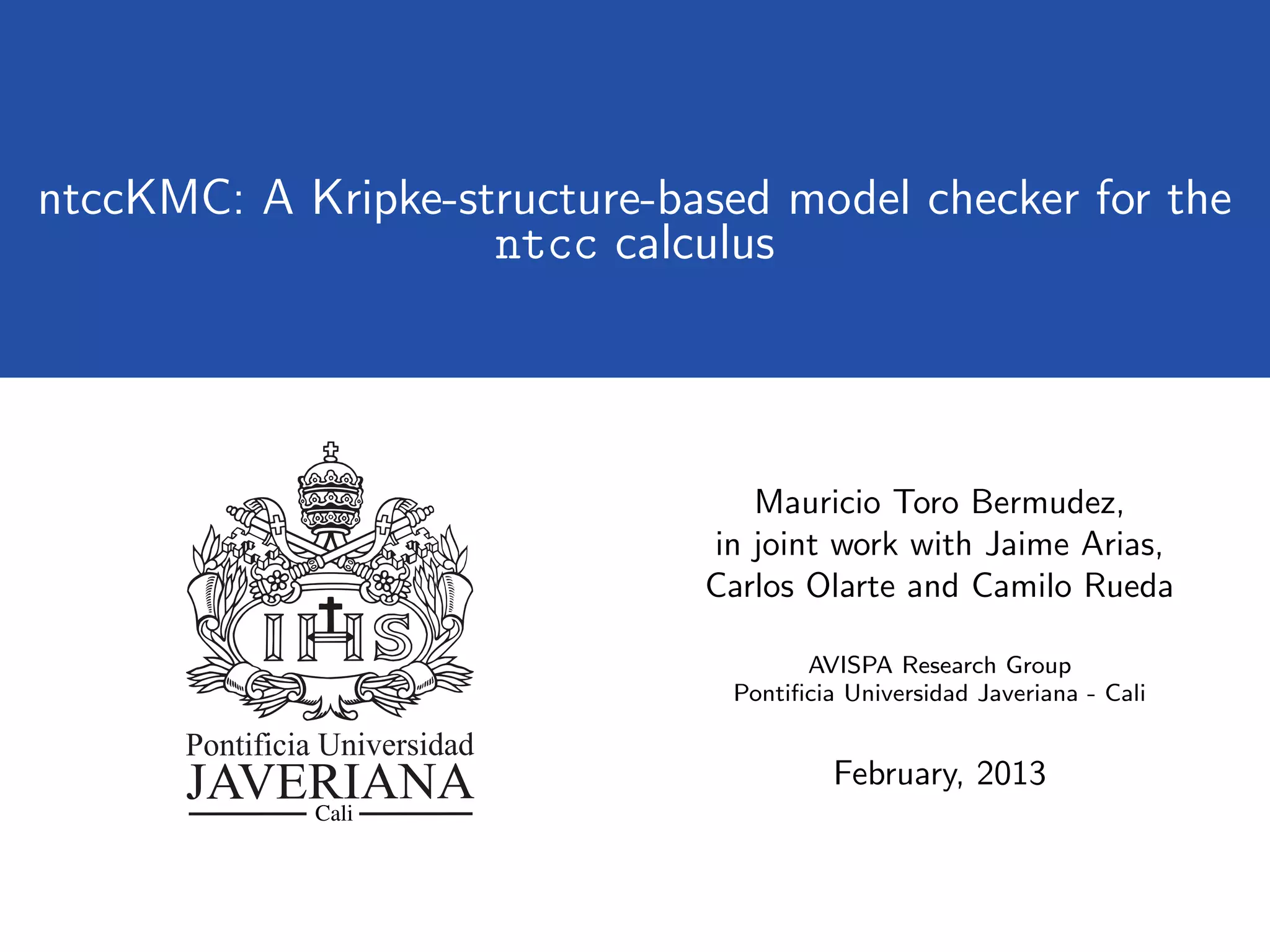 ntccKMC: A Kripke-structure-based model checker for the ntcc calculus

IHS

Pontificia Universidad
JAVERIANA
Cali

Mauricio Toro Bermudez,
in joint work with Jaime Arias,
Carlos Olarte and Camilo Rueda

AVISPA Research Group
Pontificia Universidad Javeriana - Cali

February, 2013